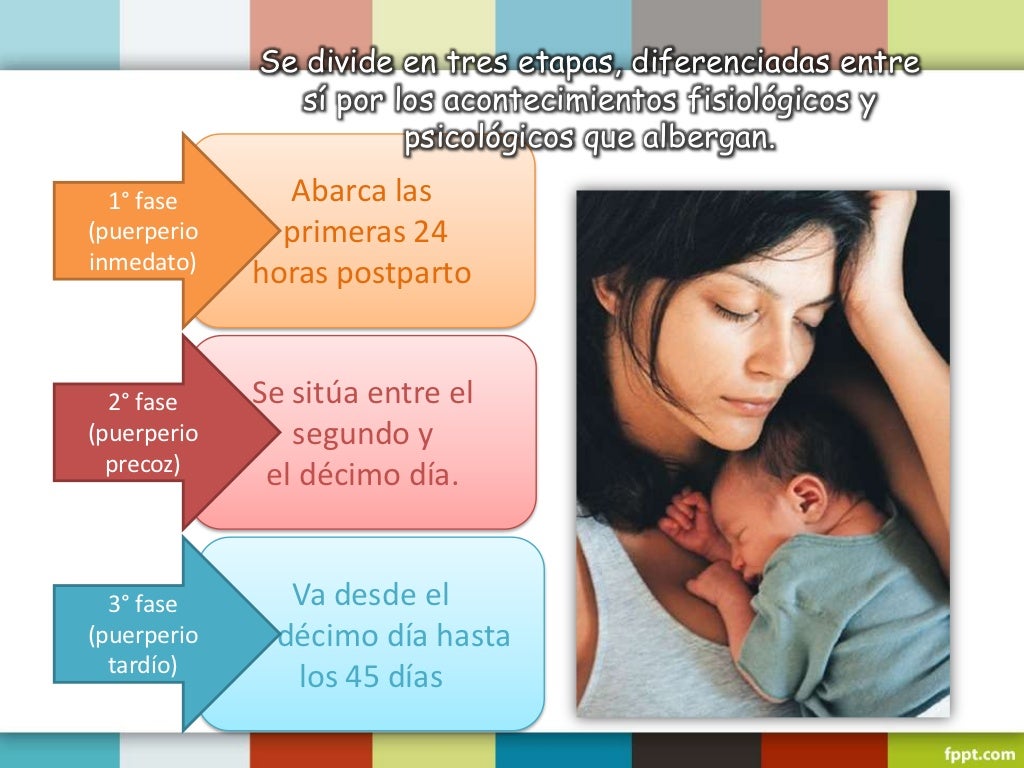 Se divide en tres etapas, diferenciadas entre sí por los acontecimientos fisiológicos y psicológicos que albergan.

1° fase (puerperio inmedato)

Abarca las primeras 24 horas postparto

2° fase (puerperio precoz)

Se sitúa entre el segundo y el décimo día.

3° fase (puerperio tardío)

Va desde el décimo día hasta los 45 días

fppt.com